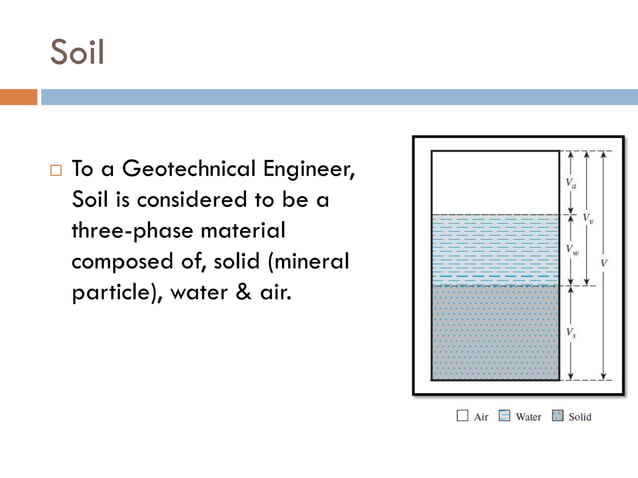 Soil

□ To a Geotechnical Engineer, Soil is considered to be a three-phase material composed of, solid (mineral particle), water & air.

$V_a$
$V_v$
$V_w$
$V$
$V_s$

Air Water Solid